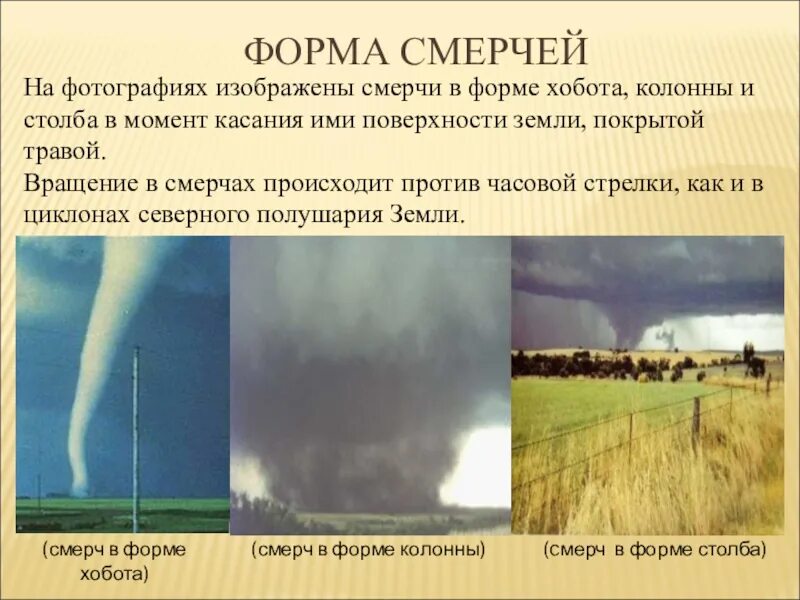 ФОРМА СМЕРЧЕЙ

На фотографиях изображены смерчи в форме хобота, колонны и столба в момент касания ими поверхности земли, покрытой травой.
Вращение в смерчах происходит против часовой стрелки, как и в циклонах северного полушария Земли.

(смерч в форме хобота)

(смерч в форме колонны)

(смерч в форме столба)